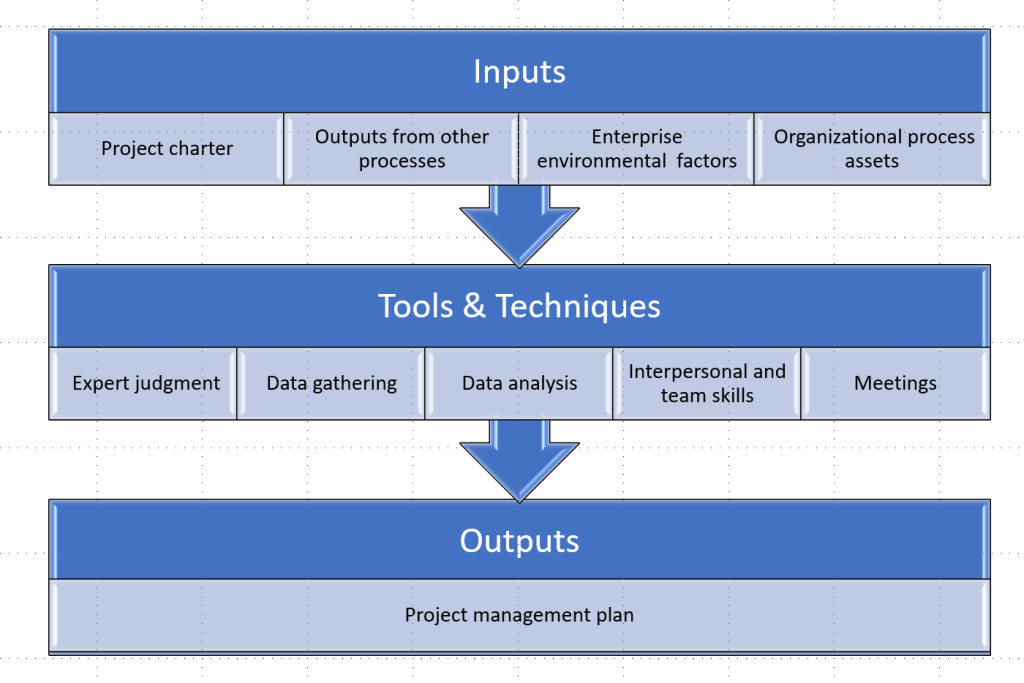 Inputs

Project charter
Outputs from other processes
Enterprise environmental factors
Organizational process assets

Tools & Techniques

Expert judgment
Data gathering
Data analysis
Interpersonal and team skills
Meetings

Outputs

Project management plan